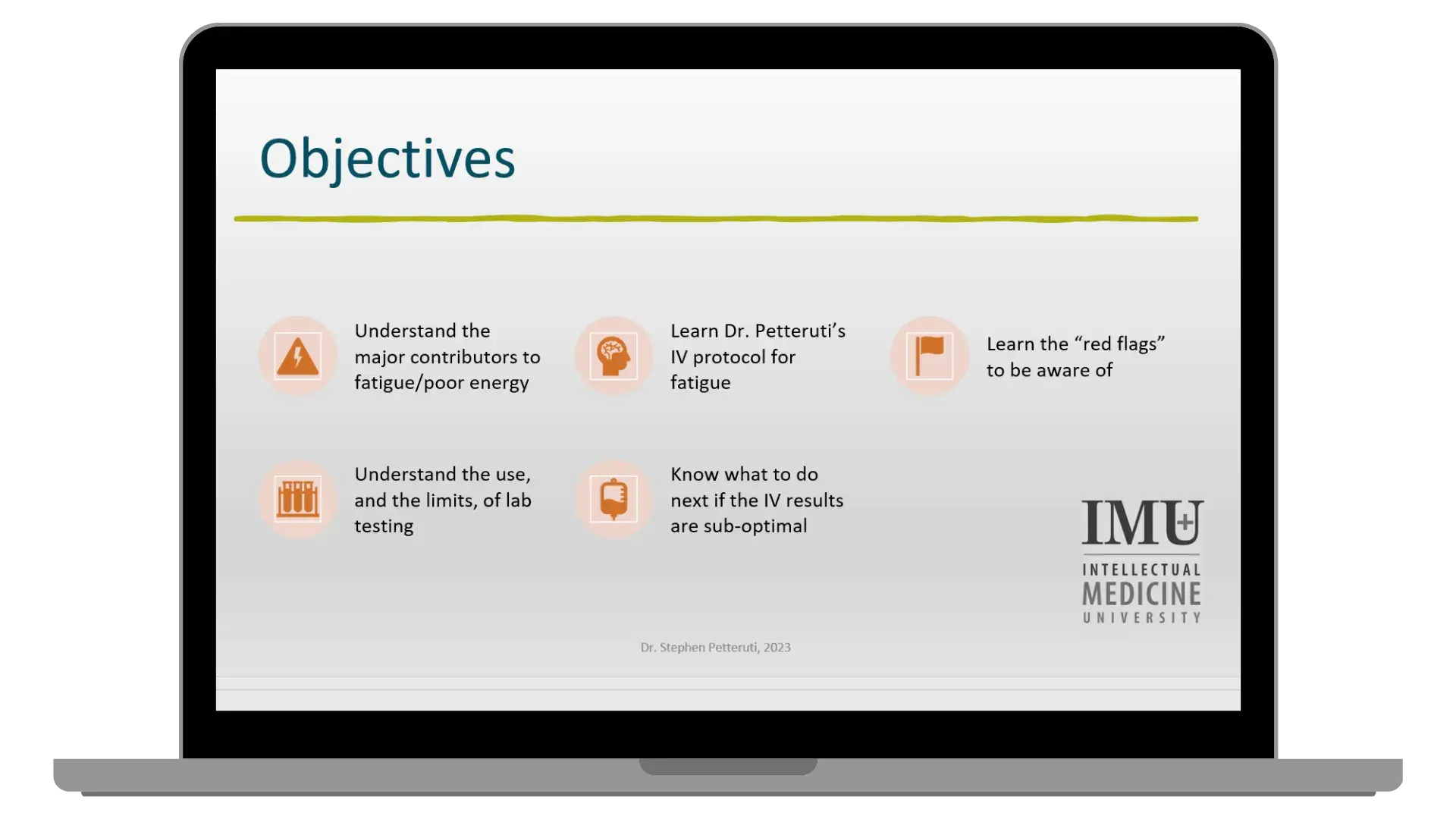 Objectives

Understand the major contributors to fatigue/poor energy

Learn Dr. Petteruti's IV protocol for fatigue

Learn the "red flags" to be aware of

Understand the use, and the limits, of lab testing

Know what to do next if the IV results are sub-optimal

IMU
INTELLECTUAL
MEDICINE
UNIVERSITY

Dr. Stephen Petteruti, 2023